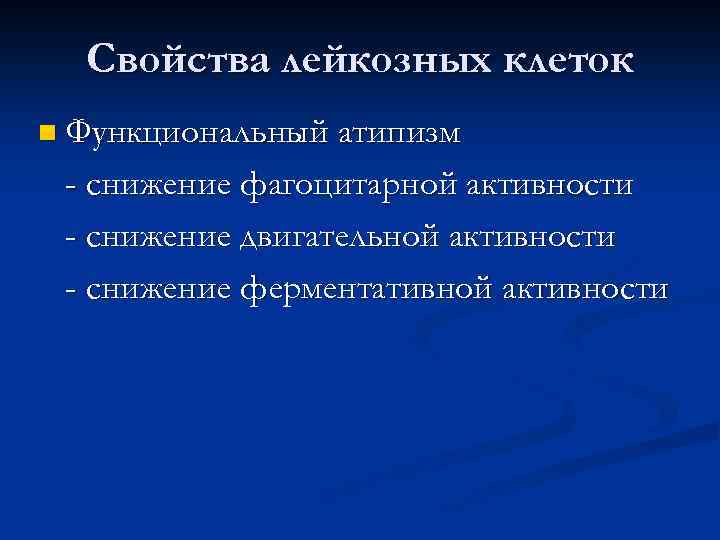 Свойства лейкозных клеток

Функциональный атипизм
- снижение фагоцитарной активности
- снижение двигательной активности
- снижение ферментативной активности